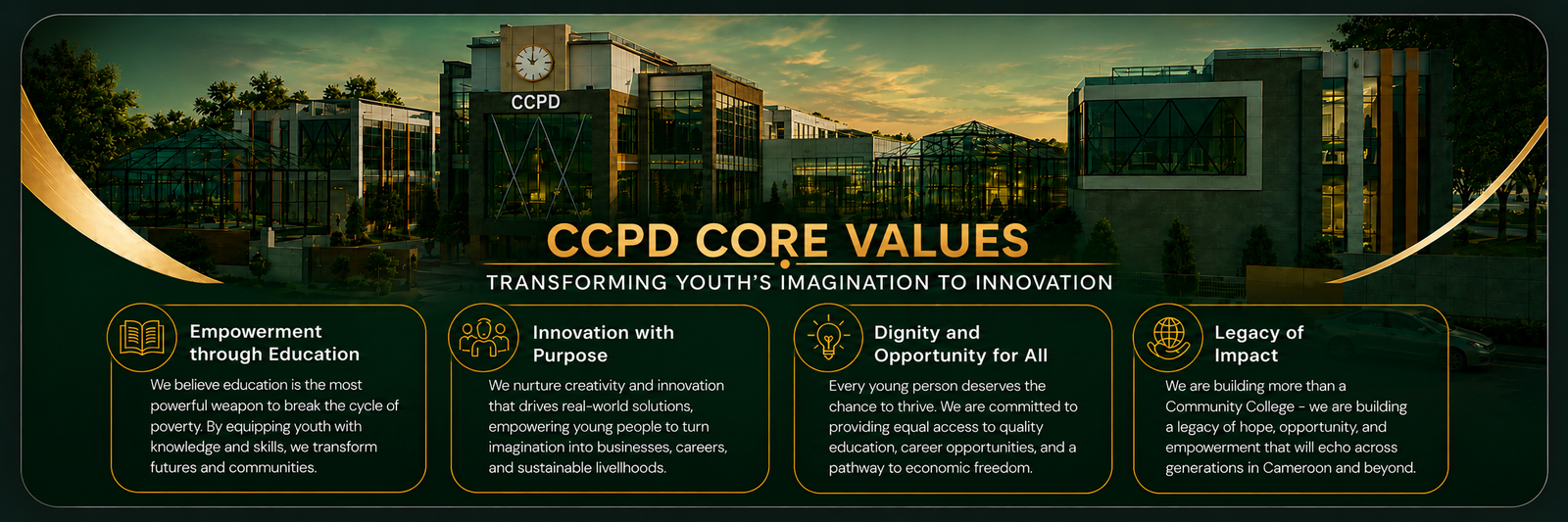 CCPD

CCPD CORE VALUES

TRANSFORMING YOUTH'S IMAGINATION TO INNOVATION

Empowerment through Education

We believe education is the most powerful weapon to break the cycle of poverty. By equipping youth with knowledge and skills, we transform futures and communities.

Innovation with Purpose

We nurture creativity and innovation that drives real-world solutions, empowering young people to turn imagination into businesses, careers, and sustainable livelihoods.

Dignity and Opportunity for All

Every young person deserves the chance to thrive. We are committed to providing equal access to quality education, career opportunities, and a pathway to economic freedom.

Legacy of Impact

We are building more than a Community College - we are building a legacy of hope, opportunity, and empowerment that will echo across generations in Cameroon and beyond.